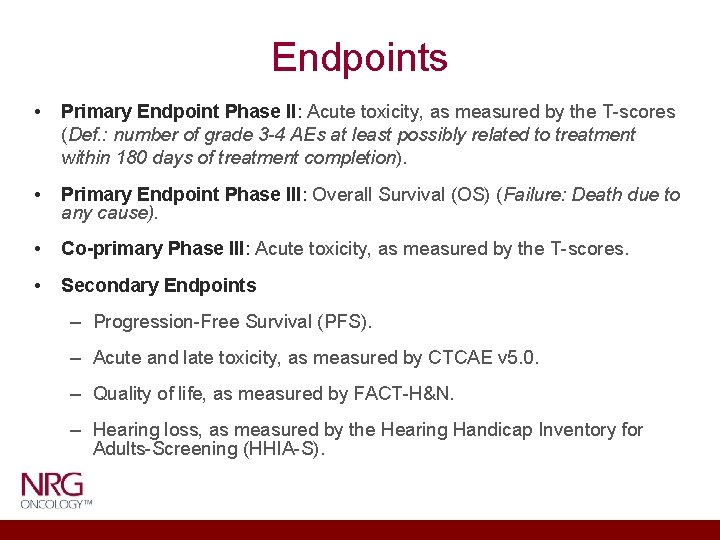 Endpoints

• Primary Endpoint Phase II: Acute toxicity, as measured by the T-scores (Def.: number of grade 3-4 AEs at least possibly related to treatment within 180 days of treatment completion).

• Primary Endpoint Phase III: Overall Survival (OS) (Failure: Death due to any cause).

• Co-primary Phase III: Acute toxicity, as measured by the T-scores.

• Secondary Endpoints

– Progression-Free Survival (PFS).

– Acute and late toxicity, as measured by CTCAE v5.0.

– Quality of life, as measured by FACT-H&N.

– Hearing loss, as measured by the Hearing Handicap Inventory for Adults-Screening (HHIA-S).

NRG ONCOLOGY™